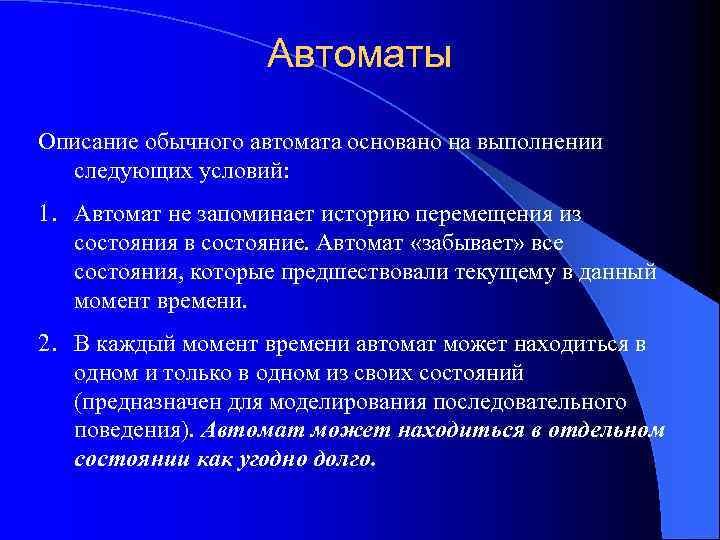 Автоматы

Описание обычного автомата основано на выполнении следующих условий:

1. Автомат не запоминает историю перемещения из состояния в состояние. Автомат «забывает» все состояния, которые предшествовали текущему в данный момент времени.

2. В каждый момент времени автомат может находиться в одном и только в одном из своих состояний (предназначен для моделирования последовательного поведения). Автомат может находиться в отдельном состоянии как угодно долго.